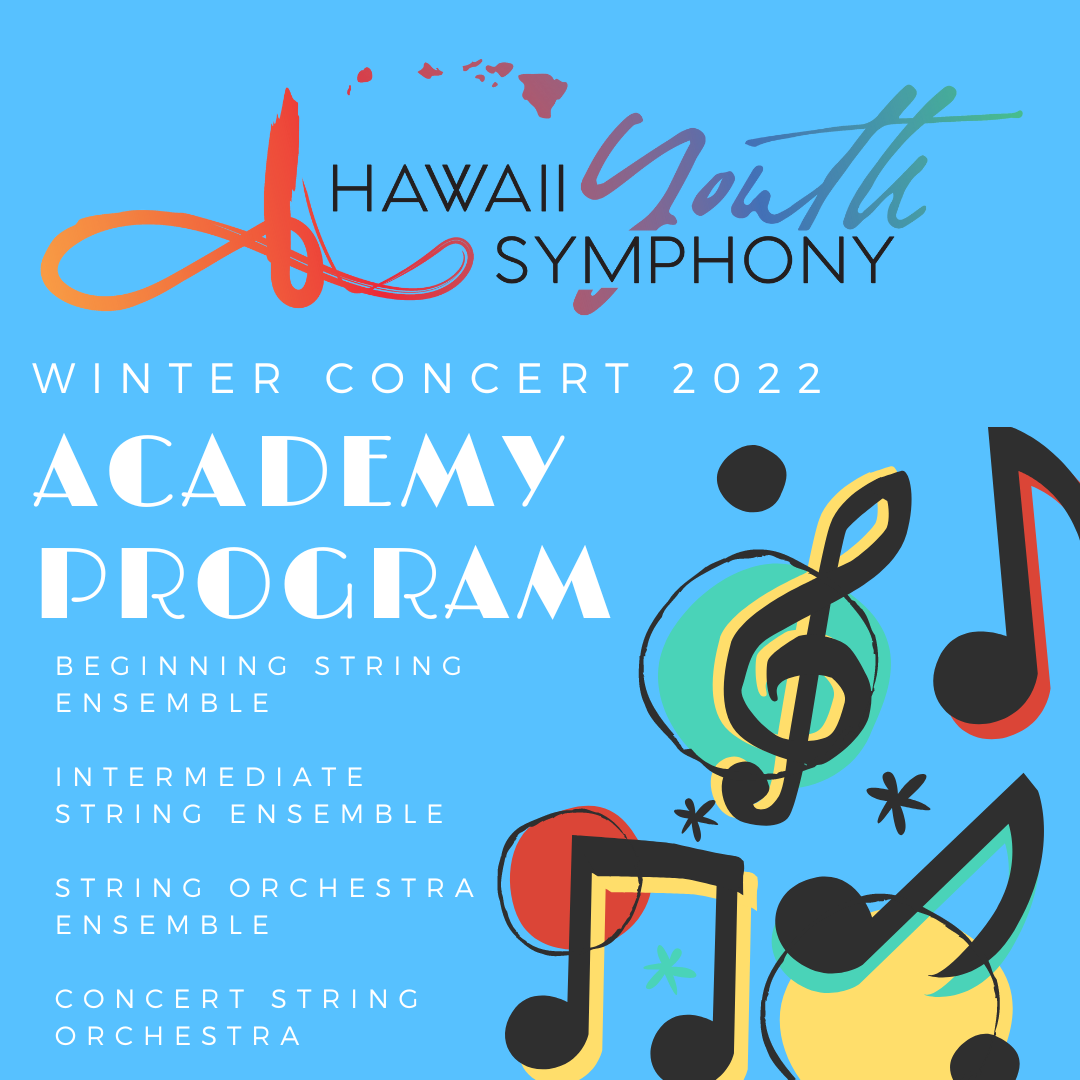 HAWAII Youth SYMPHONY

WINTER CONCERT 2022

ACADEMY PROGRAM

BEGINNING STRING ENSEMBLE

INTERMEDIATE STRING ENSEMBLE

STRING ORCHESTRA ENSEMBLE

CONCERT STRING ORCHESTRA